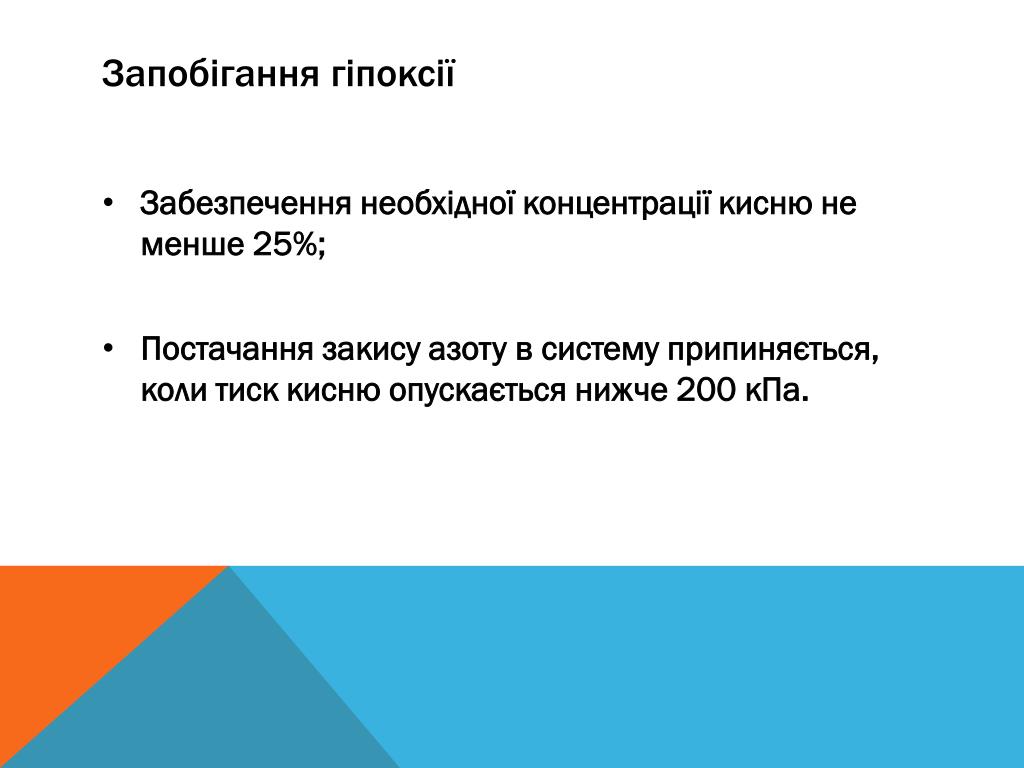 Запобігання гіпоксії

• Забезпечення необхідної концентрації кисню не менше 25%;

• Постачання закису азоту в систему припиняється, коли тиск кисню опускається нижче 200 кПа.